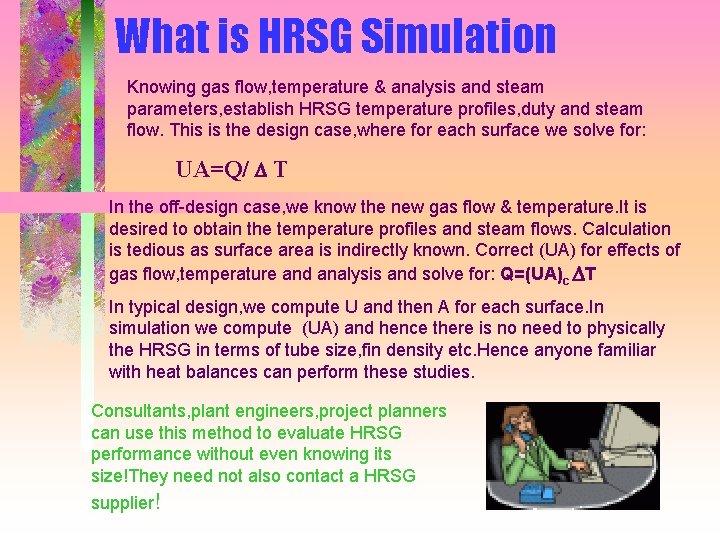 What is HRSG Simulation

Knowing gas flow,temperature & analysis and steam parameters,establish HRSG temperature profiles,duty and steam flow. This is the design case,where for each surface we solve for:

$UA=Q/\Delta T$

In the off-design case,we know the new gas flow & temperature.It is desired to obtain the temperature profiles and steam flows. Calculation is tedious as surface area is indirectly known. Correct (UA) for effects of gas flow,temperature and analysis and solve for: $Q=(UA)_c \Delta T$

In typical design,we compute U and then A for each surface.In simulation we compute (UA) and hence there is no need to physically the HRSG in terms of tube size,fin density etc.Hence anyone familiar with heat balances can perform these studies.

Consultants,plant engineers,project planners can use this method to evaluate HRSG performance without even knowing its size!They need not also contact a HRSG supplier!